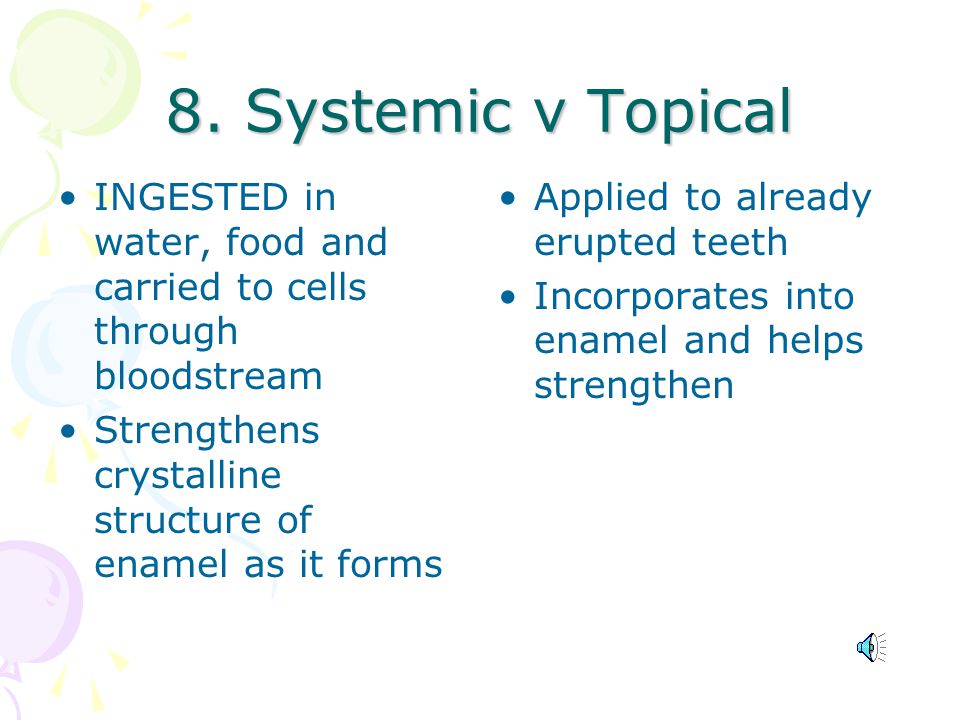 8. Systemic v Topical

• INGESTED in water, food and carried to cells through bloodstream
• Strengthens crystalline structure of enamel as it forms

• Applied to already erupted teeth
• Incorporates into enamel and helps strengthen